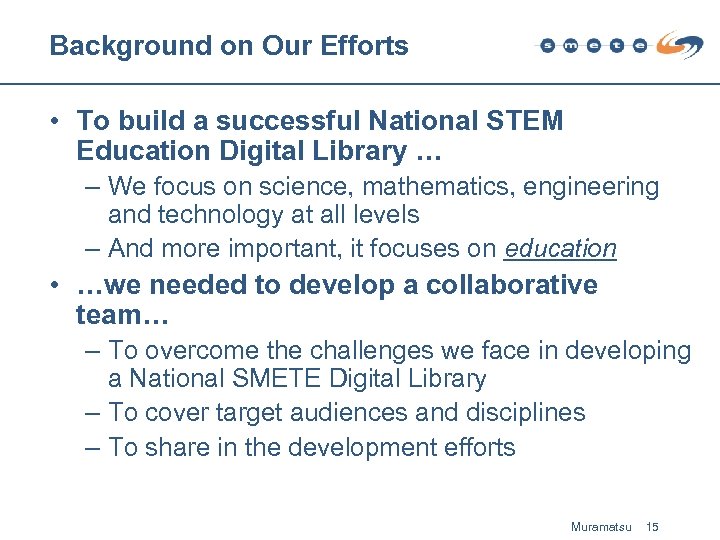 Background on Our Efforts

s m e t e

• To build a successful National STEM Education Digital Library …
– We focus on science, mathematics, engineering and technology at all levels
– And more important, it focuses on education

• …we needed to develop a collaborative team…
– To overcome the challenges we face in developing a National SMETE Digital Library
– To cover target audiences and disciplines
– To share in the development efforts

Muramatsu 15